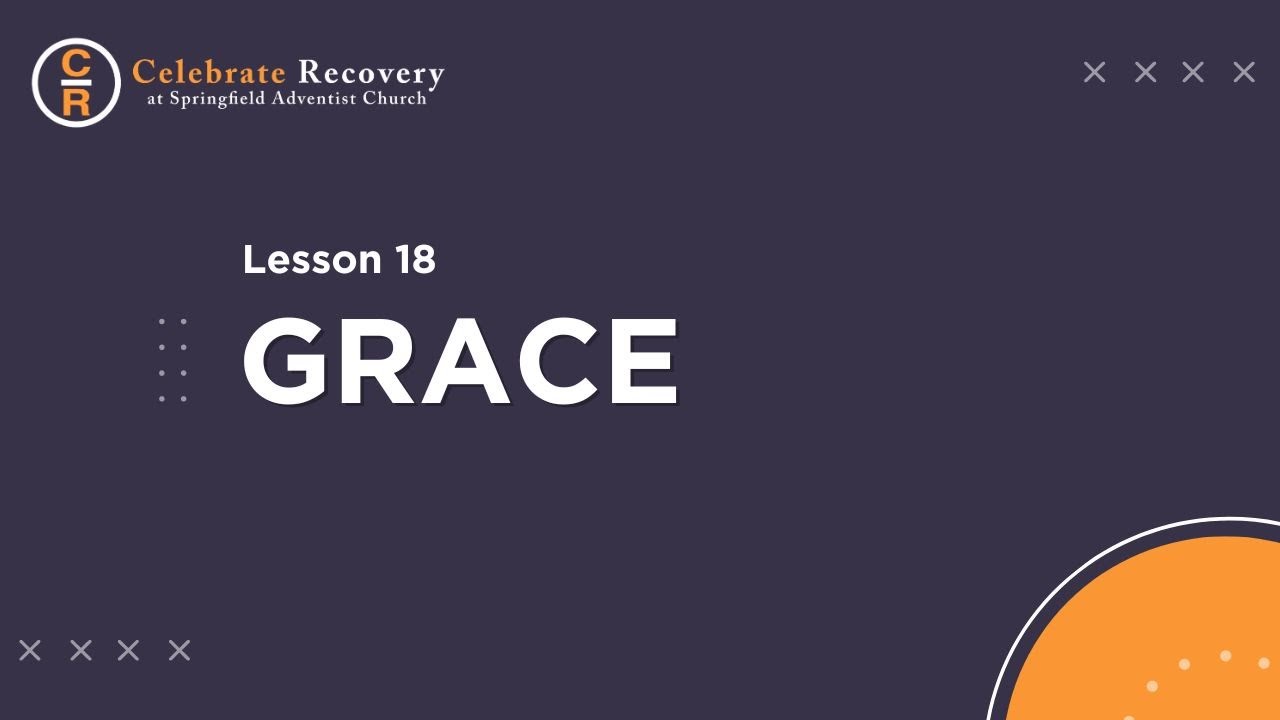 C
R
Celebrate Recovery
at Springfield Adventist Church

Lesson 18

GRACE